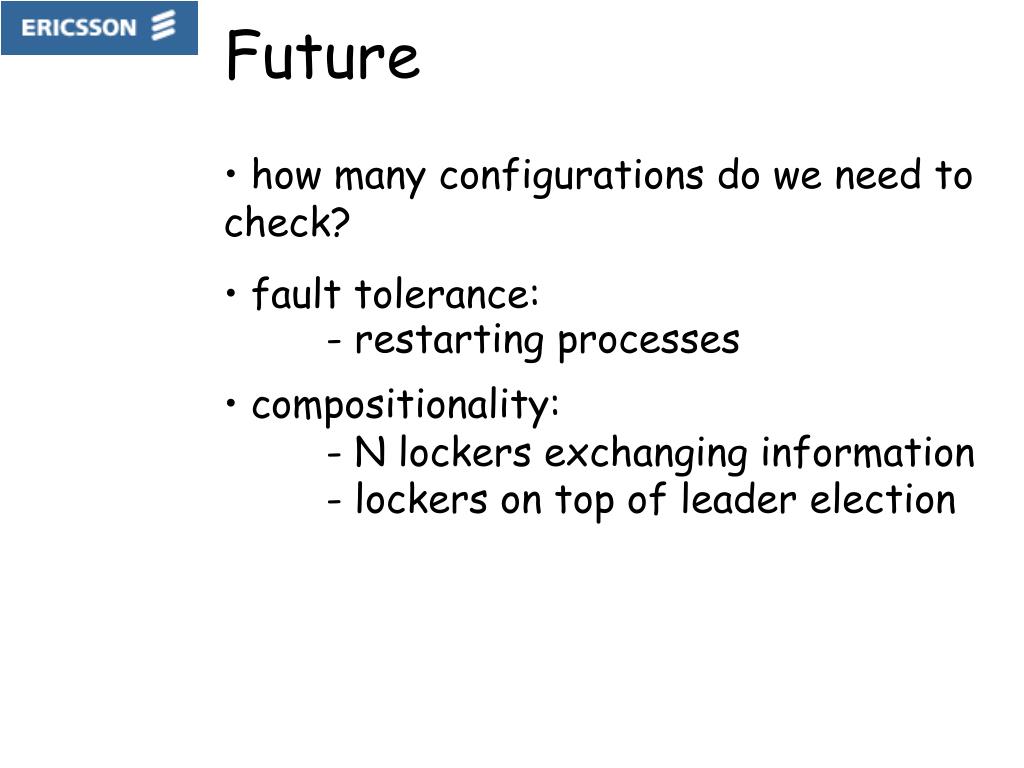 ERICSSON

Future

• how many configurations do we need to check?

• fault tolerance:
- restarting processes

• compositionality:
- N lockers exchanging information
- lockers on top of leader election